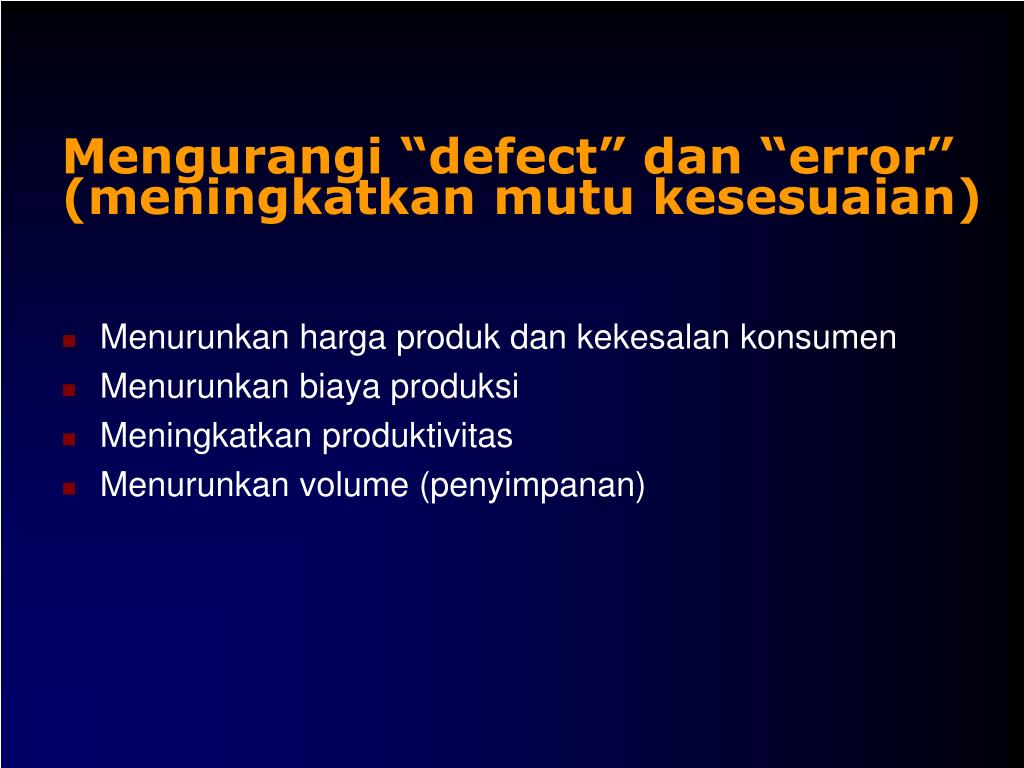 Mengurangi “defect” dan “error” (meningkatkan mutu kesesuaian)

- Menurunkan harga produk dan kekesalan konsumen
- Menurunkan biaya produksi
- Meningkatkan produktivitas
- Menurunkan volume (penyimpanan)